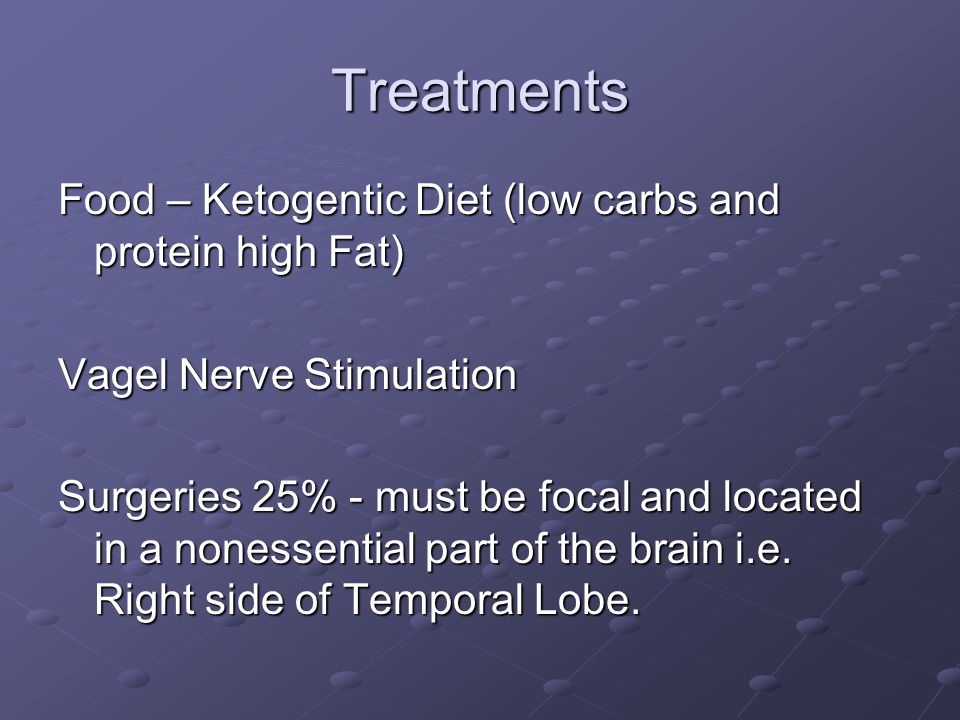 Treatments

Food – Ketogentic Diet (low carbs and protein high Fat)

Vagel Nerve Stimulation

Surgeries 25% - must be focal and located in a nonessential part of the brain i.e. Right side of Temporal Lobe.